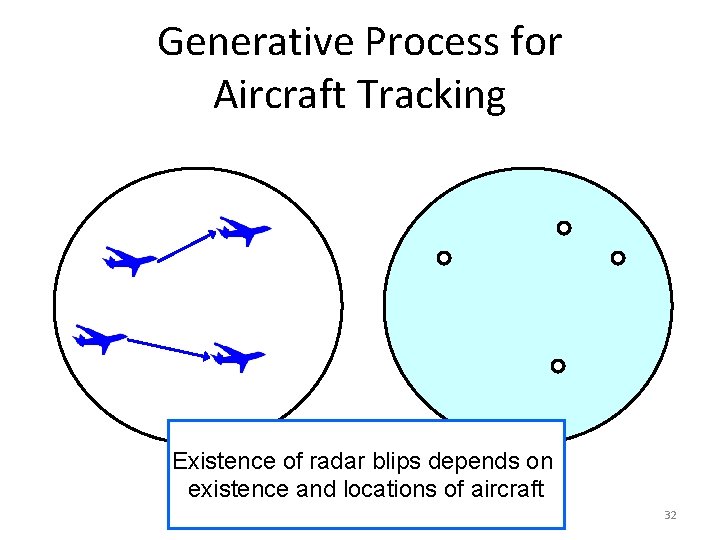 Generative Process for Aircraft Tracking

Existence of radar blips depends on existence and locations of aircraft

32